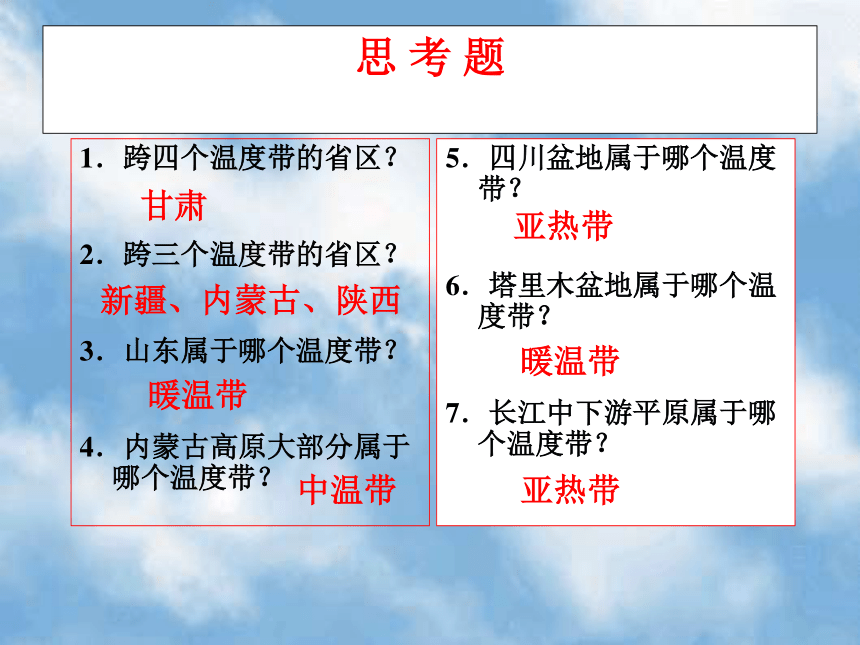 思 考 题

1．跨四个温度带的省区？

甘肃

2．跨三个温度带的省区？

新疆、内蒙古、陕西

3．山东属于哪个温度带？

暖温带

4．内蒙古高原大部分属于哪个温度带？ 中温带

5．四川盆地属于哪个温度带？

亚热带

6．塔里木盆地属于哪个温度带？

暖温带

7．长江中下游平原属于哪个温度带？

亚热带